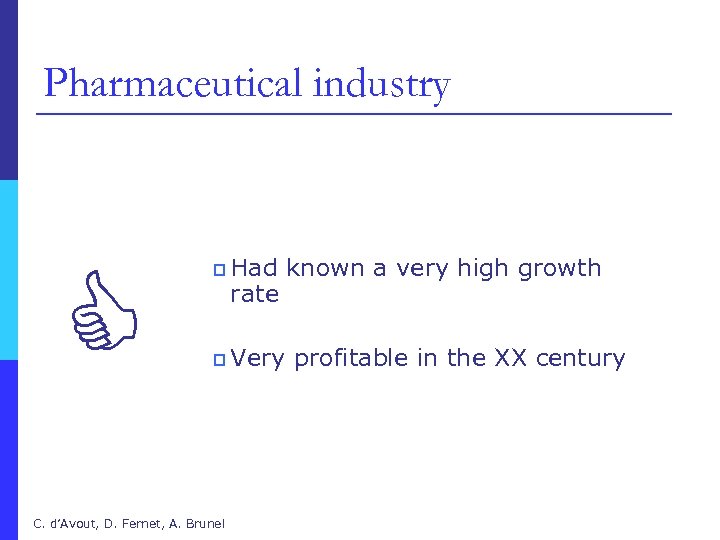 Pharmaceutical industry

Had known a very high growth rate

Very profitable in the XX century

C. d'Avout, D. Fernet, A. Brunel